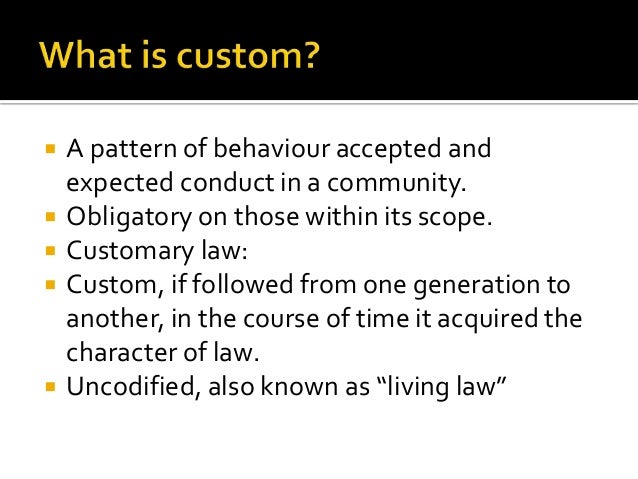 What is custom?

- A pattern of behaviour accepted and expected conduct in a community.
- Obligatory on those within its scope.
- Customary law:
- Custom, if followed from one generation to another, in the course of time it acquired the character of law.
- Uncodified, also known as “living law”